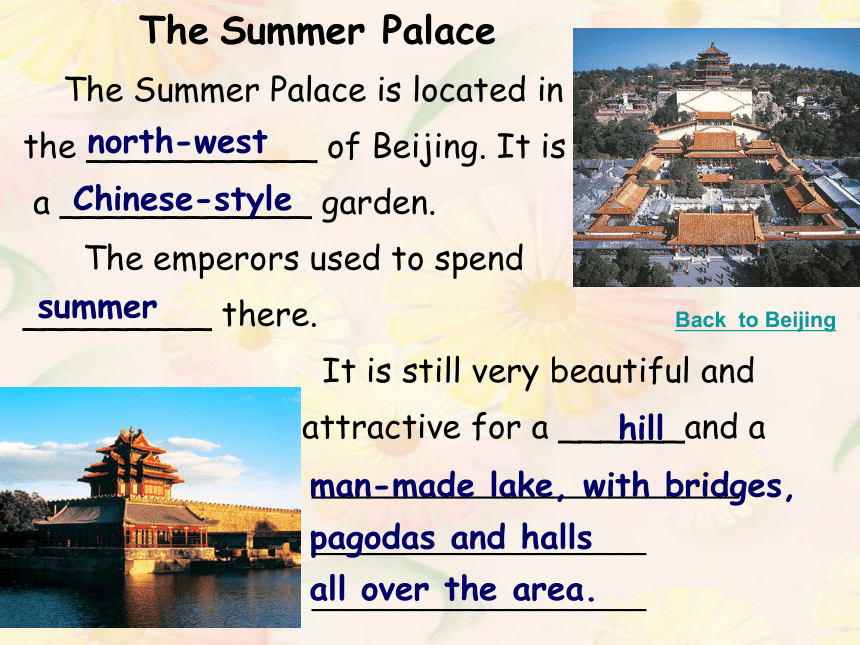 The Summer Palace

The Summer Palace is located in the north-west of Beijing. It is a Chinese-style garden.

The emperors used to spend summer there.

Back to Beijing

It is still very beautiful and attractive for a hill and a man-made lake, with bridges, pagodas and halls all over the area.